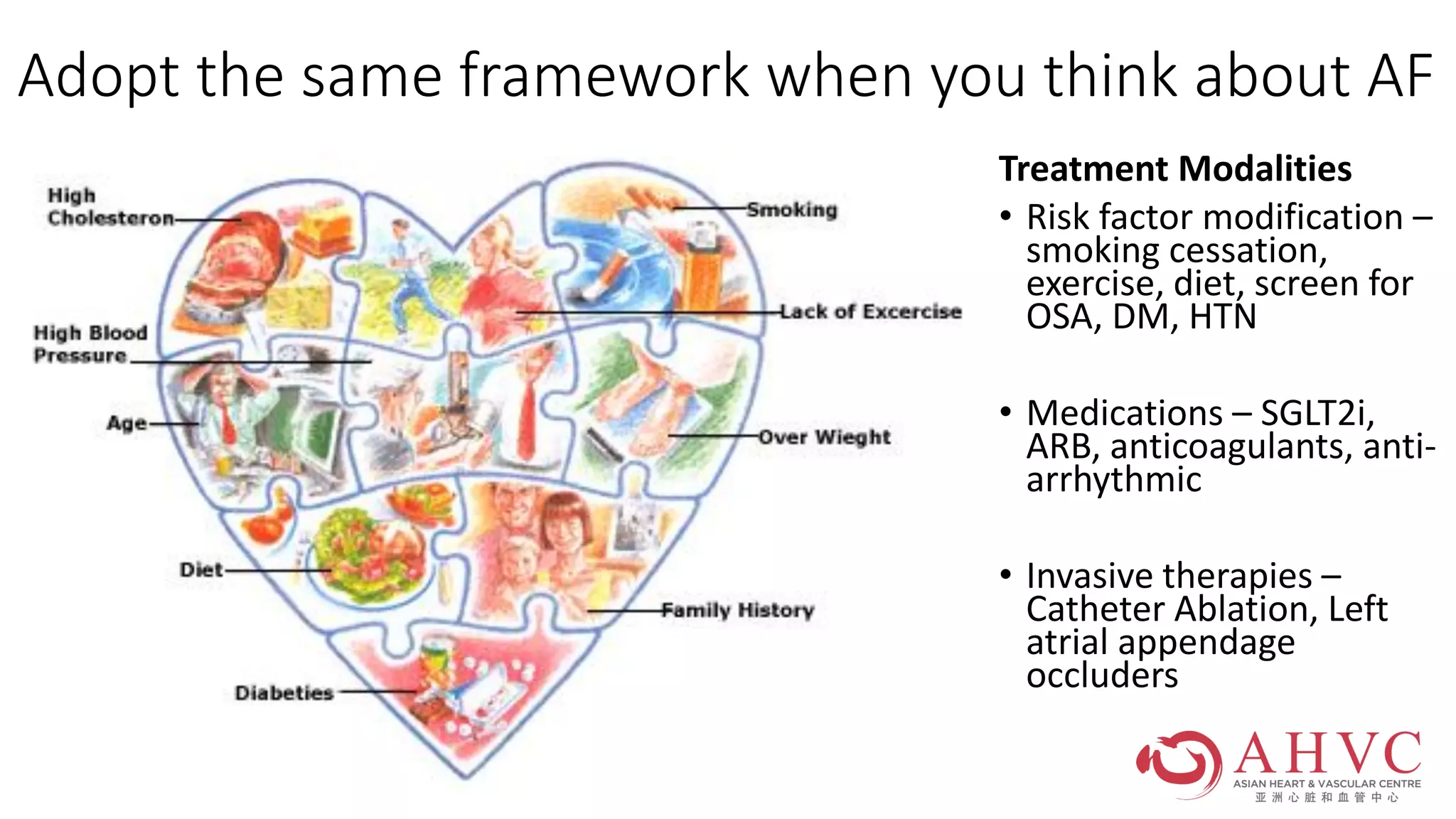 Adopt the same framework when you think about AF

High Cholesteron

Smoking

Lack of Excercise

High Blood Pressure

Age

Over Wieght

Diet

Family History

Diabeties

Treatment Modalities

• Risk factor modification – smoking cessation, exercise, diet, screen for OSA, DM, HTN

• Medications – SGLT2i, ARB, anticoagulants, anti-arrhythmic

• Invasive therapies – Catheter Ablation, Left atrial appendage occluders

AHVC
ASIAN HEART & VASCULAR CENTRE
亚洲心脏和血管中心